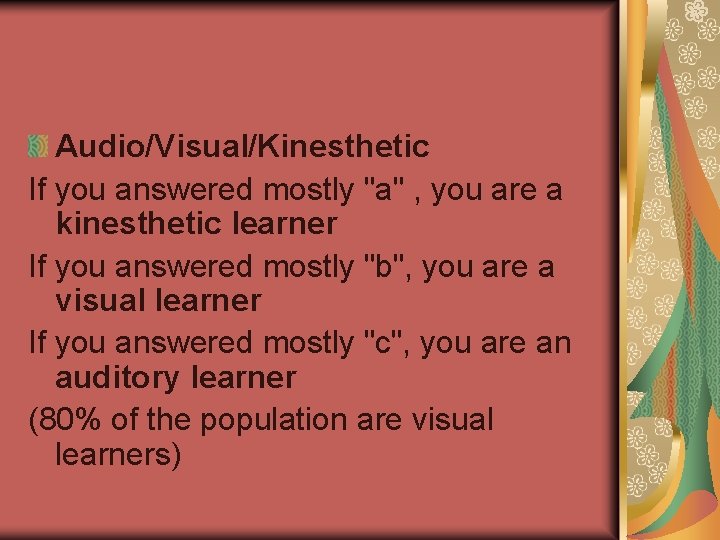 Audio/Visual/Kinesthetic

If you answered mostly "a" , you are a kinesthetic learner

If you answered mostly "b", you are a visual learner

If you answered mostly "c", you are an auditory learner

(80% of the population are visual learners)